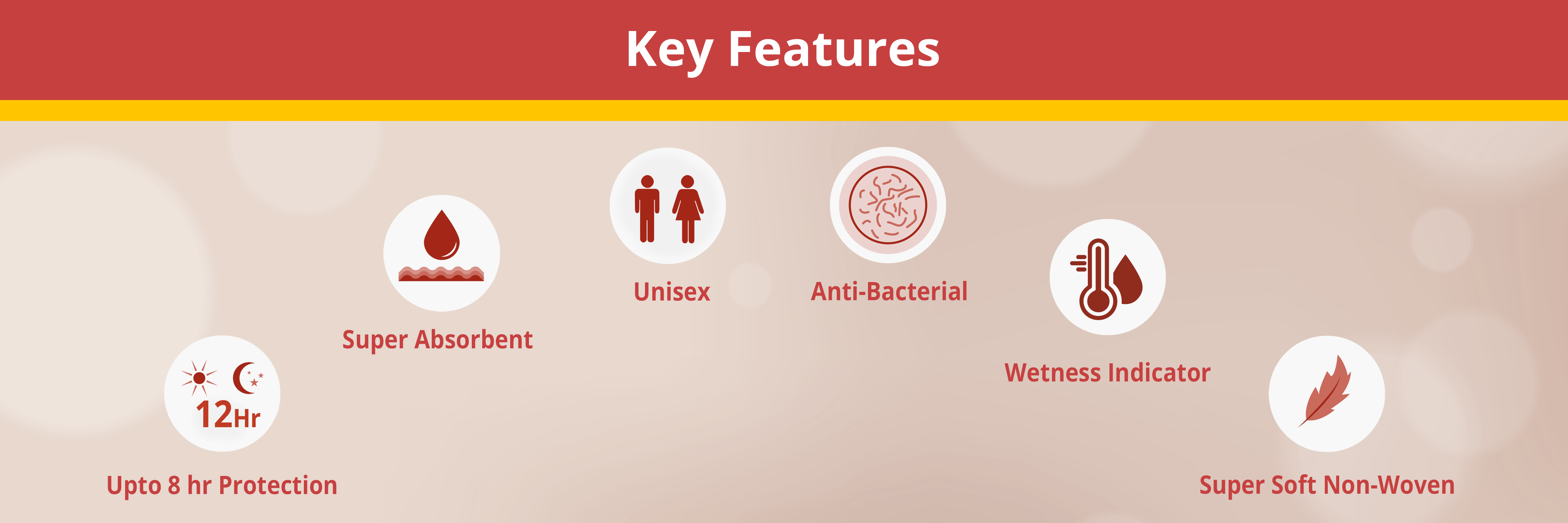 Key Features

12Hr

Upto 8 hr Protection

Super Absorbent

Unisex

Anti-Bacterial

Wetness Indicator

Super Soft Non-Woven